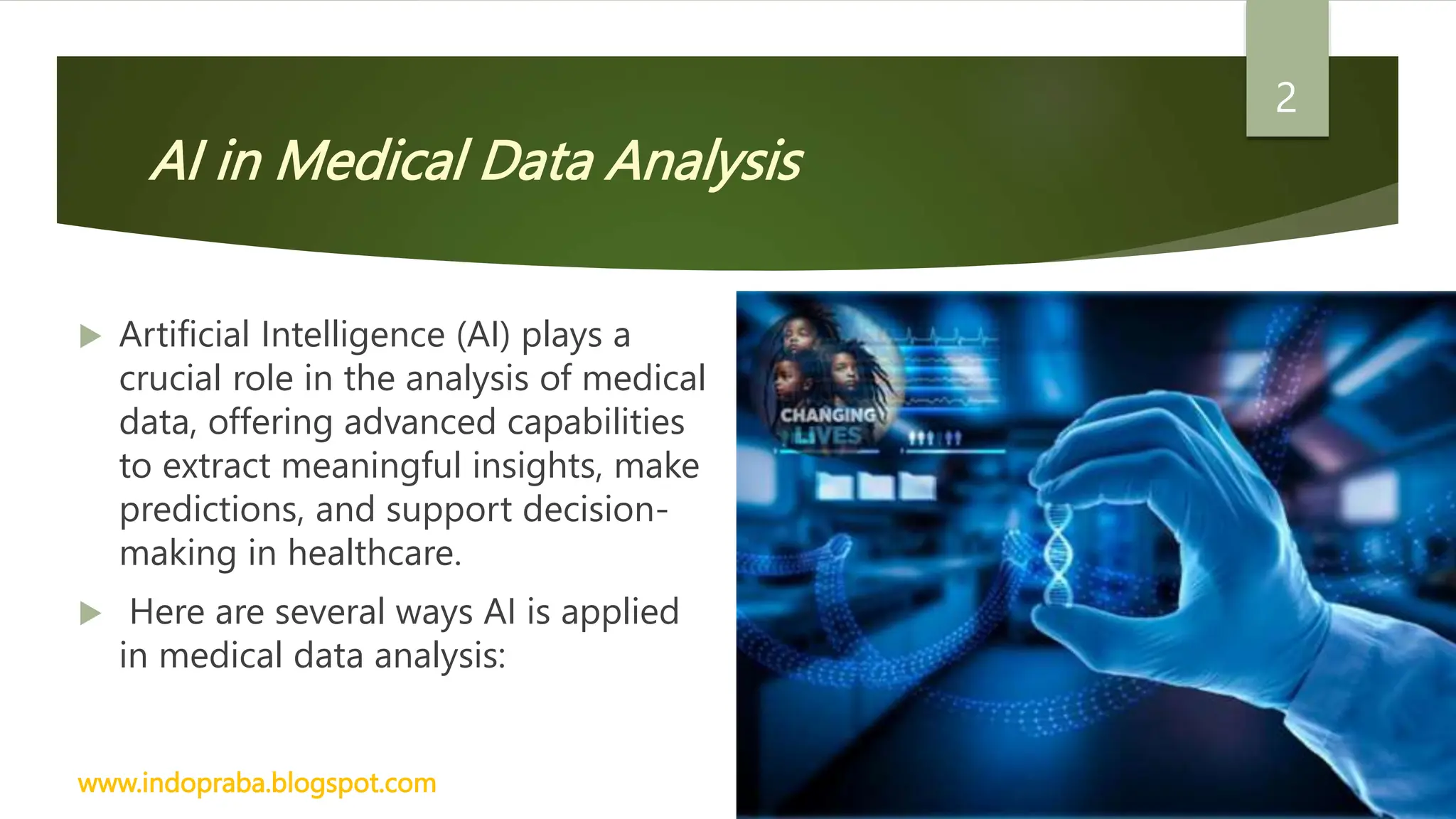 2

AI in Medical Data Analysis

Artificial Intelligence (AI) plays a crucial role in the analysis of medical data, offering advanced capabilities to extract meaningful insights, make predictions, and support decision-making in healthcare.

Here are several ways AI is applied in medical data analysis:

CHANGING LIVES

www.indopraba.blogspot.com